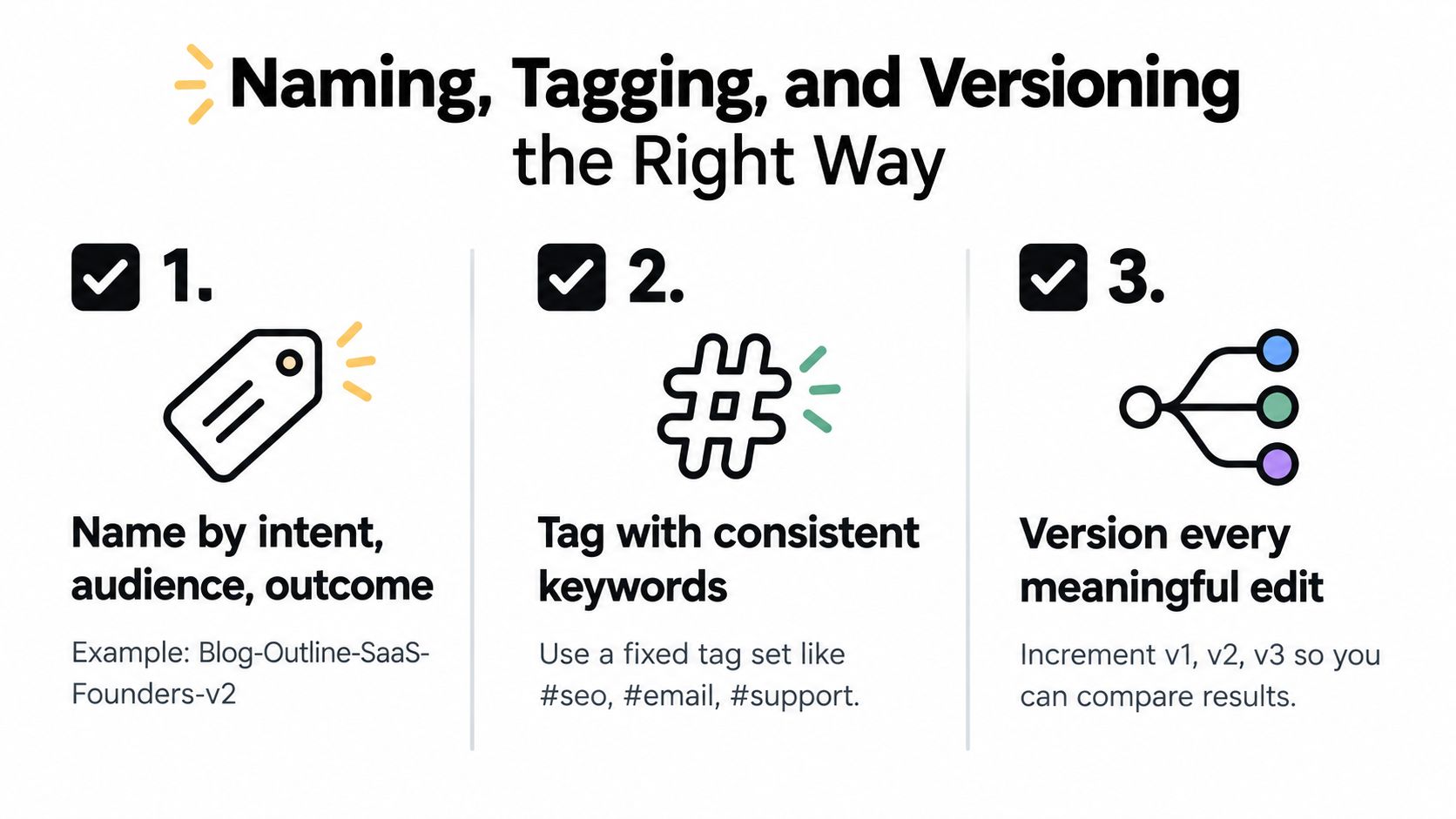 Naming, Tagging, and Versioning the Right Way

☑ 1.

Name by intent, audience, outcome

Example: Blog-Outline-SaaS-Founders-v2

☑ 2.

Tag with consistent keywords

Use a fixed tag set like #seo, #email, #support.

☑ 3.

Version every meaningful edit

Increment v1, v2, v3 so you can compare results.